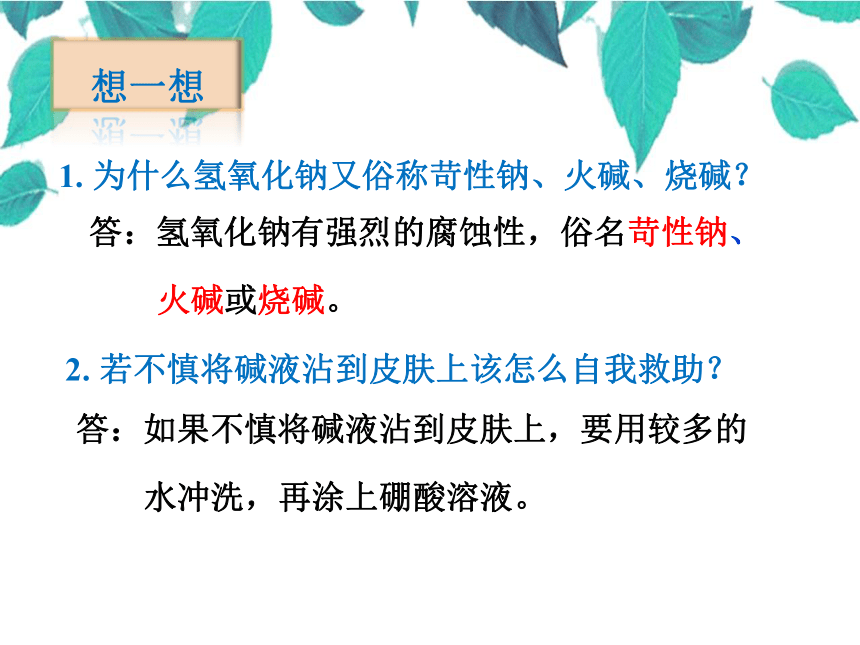 想一想

1. 为什么氢氧化钠又俗称苛性钠、火碱、烧碱？

答：氢氧化钠有强烈的腐蚀性，俗名苛性钠、火碱或烧碱。

2. 若不慎将碱液沾到皮肤上该怎么自我救助？

答：如果不慎将碱液沾到皮肤上，要用较多的水冲洗，再涂上硼酸溶液。